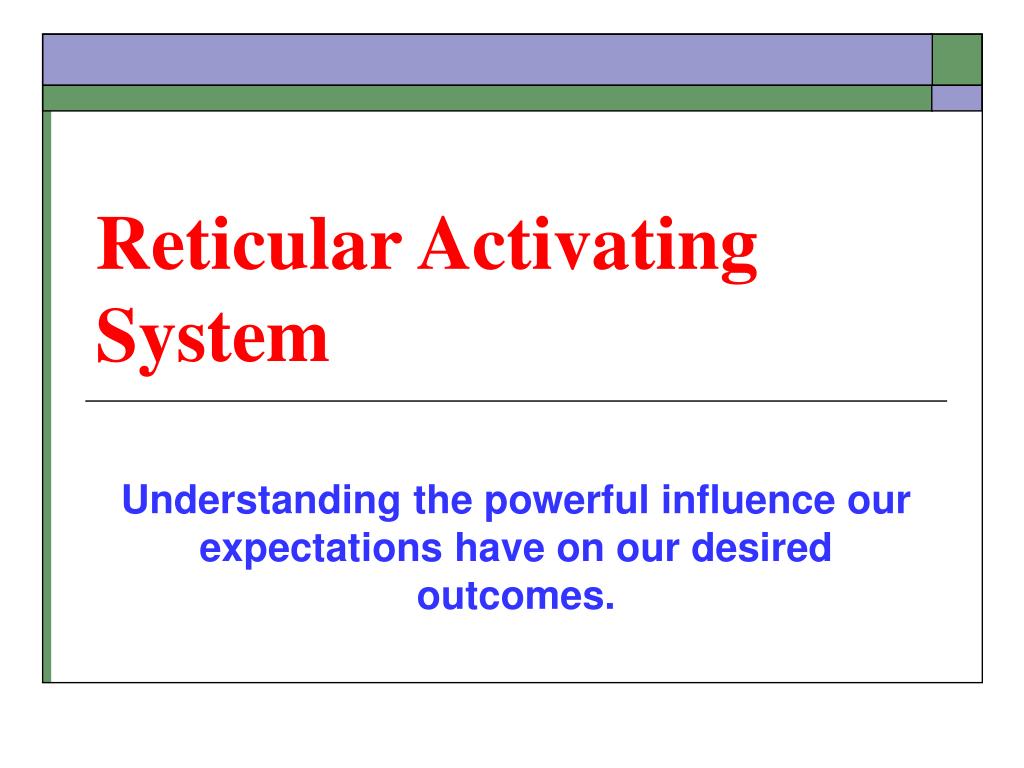 Reticular Activating System

Understanding the powerful influence our expectations have on our desired outcomes.